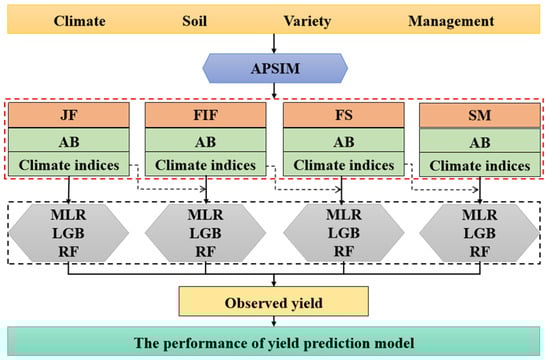 Climate Soil Variety Management

APSIM

JF
AB
Climate indices

FIF
AB
Climate indices

FS
AB
Climate indices

SM
AB
Climate indices

MLR
LGB
RF

MLR
LGB
RF

MLR
LGB
RF

MLR
LGB
RF

Observed yield

The performance of yield prediction model